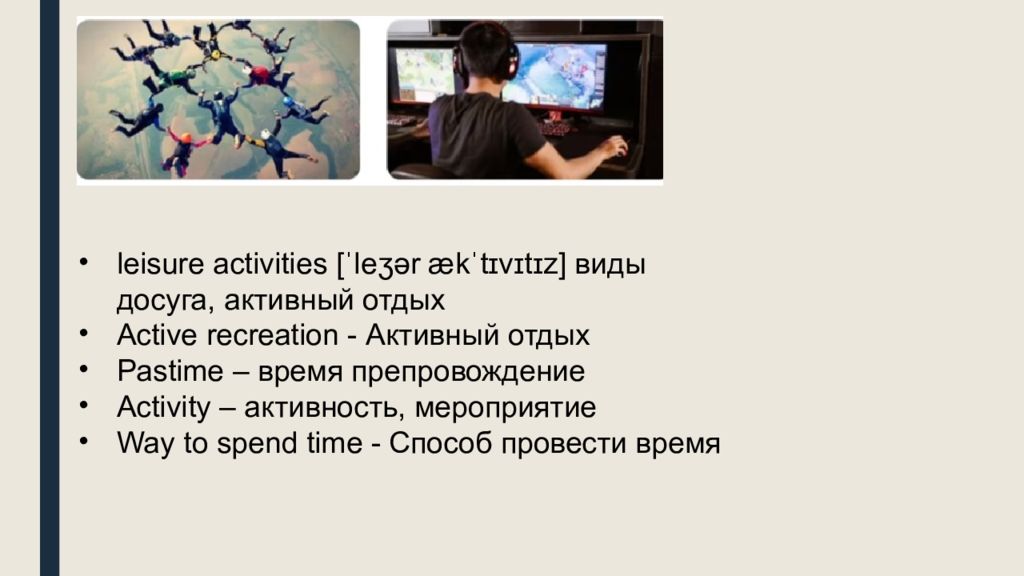 • leisure activities [ˈleʒər ækˈtɪvɪtɪz] виды досуга, активный отдых
• Active recreation - Активный отдых
• Pastime – время препровождение
• Activity – активность, мероприятие
• Way to spend time - Способ провести время